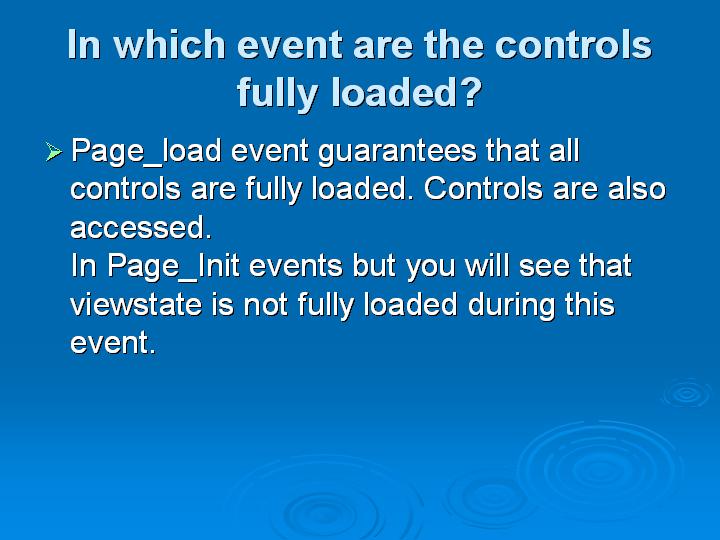 In which event are the controls fully loaded?

➢ Page_load event guarantees that all controls are fully loaded. Controls are also accessed.
In Page_Init events but you will see that viewstate is not fully loaded during this event.